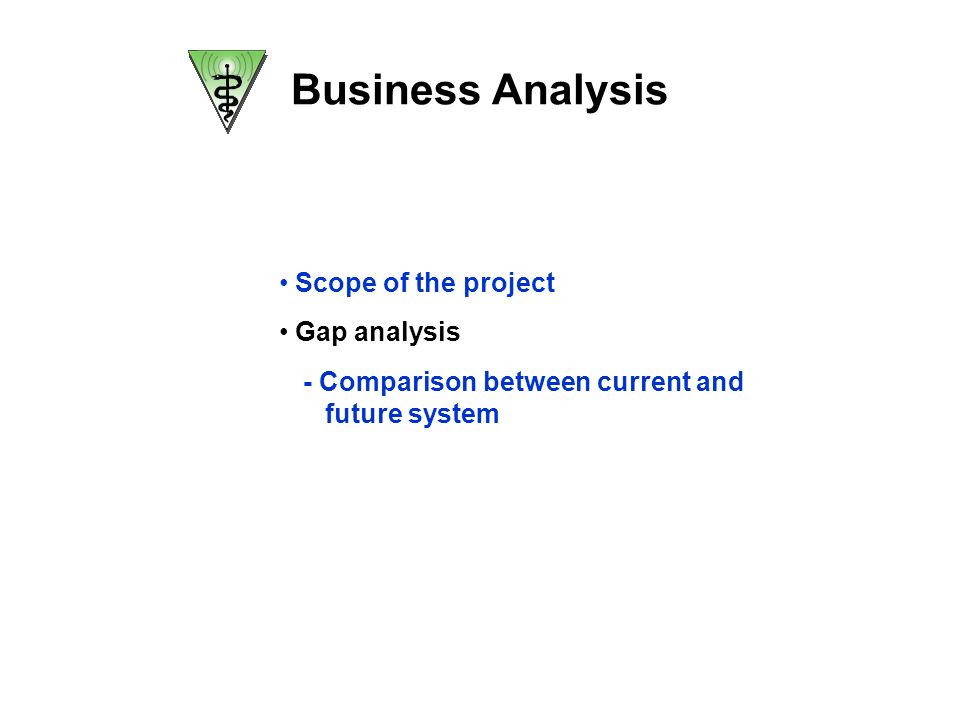 Business Analysis

• Scope of the project

• Gap analysis

- Comparison between current and future system